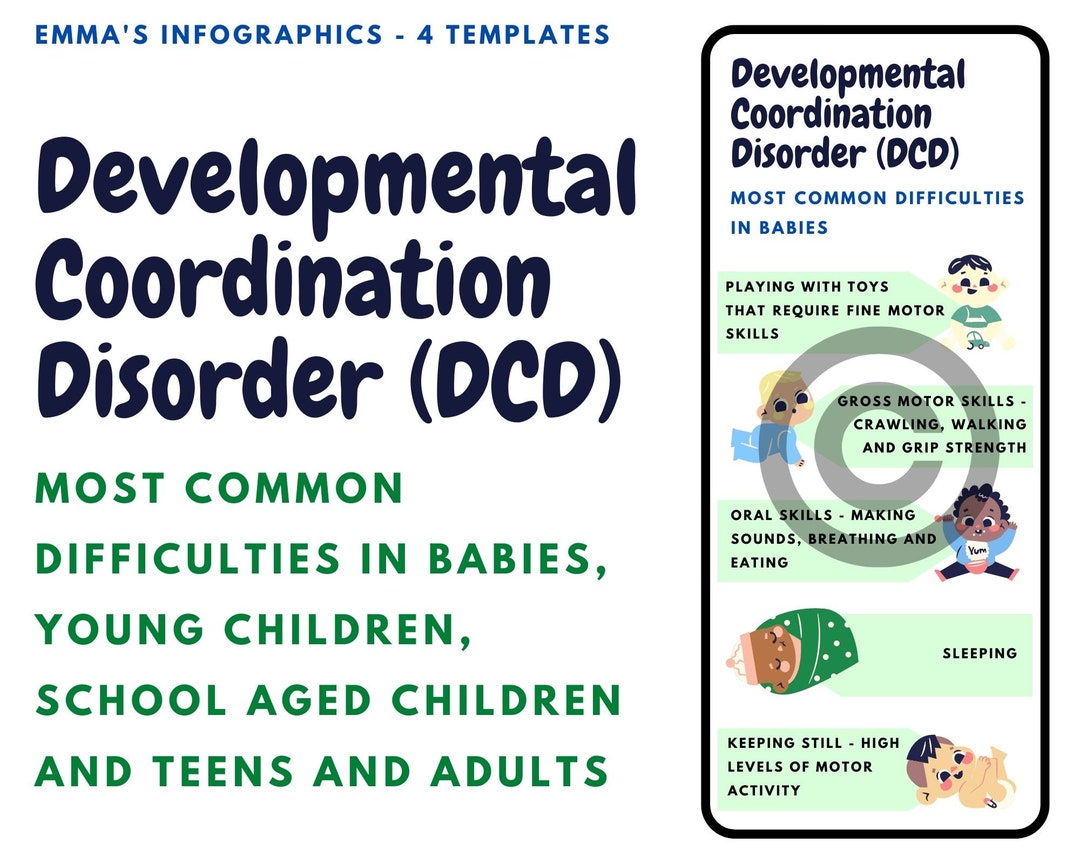 EMMA'S INFOGRAPHICS - 4 TEMPLATES

Developmental Coordination Disorder (DCD)

MOST COMMON DIFFICULTIES IN BABIES, YOUNG CHILDREN, SCHOOL AGED CHILDREN AND TEENS AND ADULTS

Developmental Coordination Disorder (DCD)

MOST COMMON DIFFICULTIES IN BABIES

PLAYING WITH TOYS THAT REQUIRE FINE MOTOR SKILLS

GROSS MOTOR SKILLS - CRAWLING, WALKING AND GRIP STRENGTH

ORAL SKILLS - MAKING SOUNDS, BREATHING AND EATING

Yum

SLEEPING

KEEPING STILL - HIGH LEVELS OF MOTOR ACTIVITY